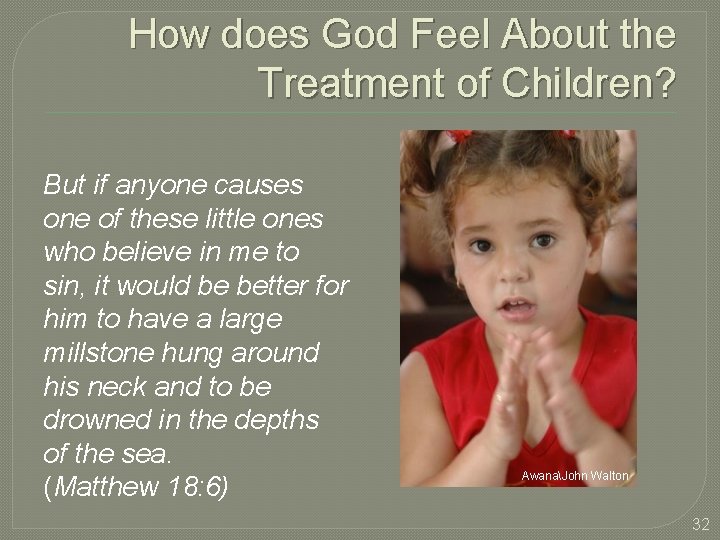 How does God Feel About the Treatment of Children?

But if anyone causes one of these little ones who believe in me to sin, it would be better for him to have a large millstone hung around his neck and to be drowned in the depths of the sea.
(Matthew 18:6)

Awana\John Walton

32